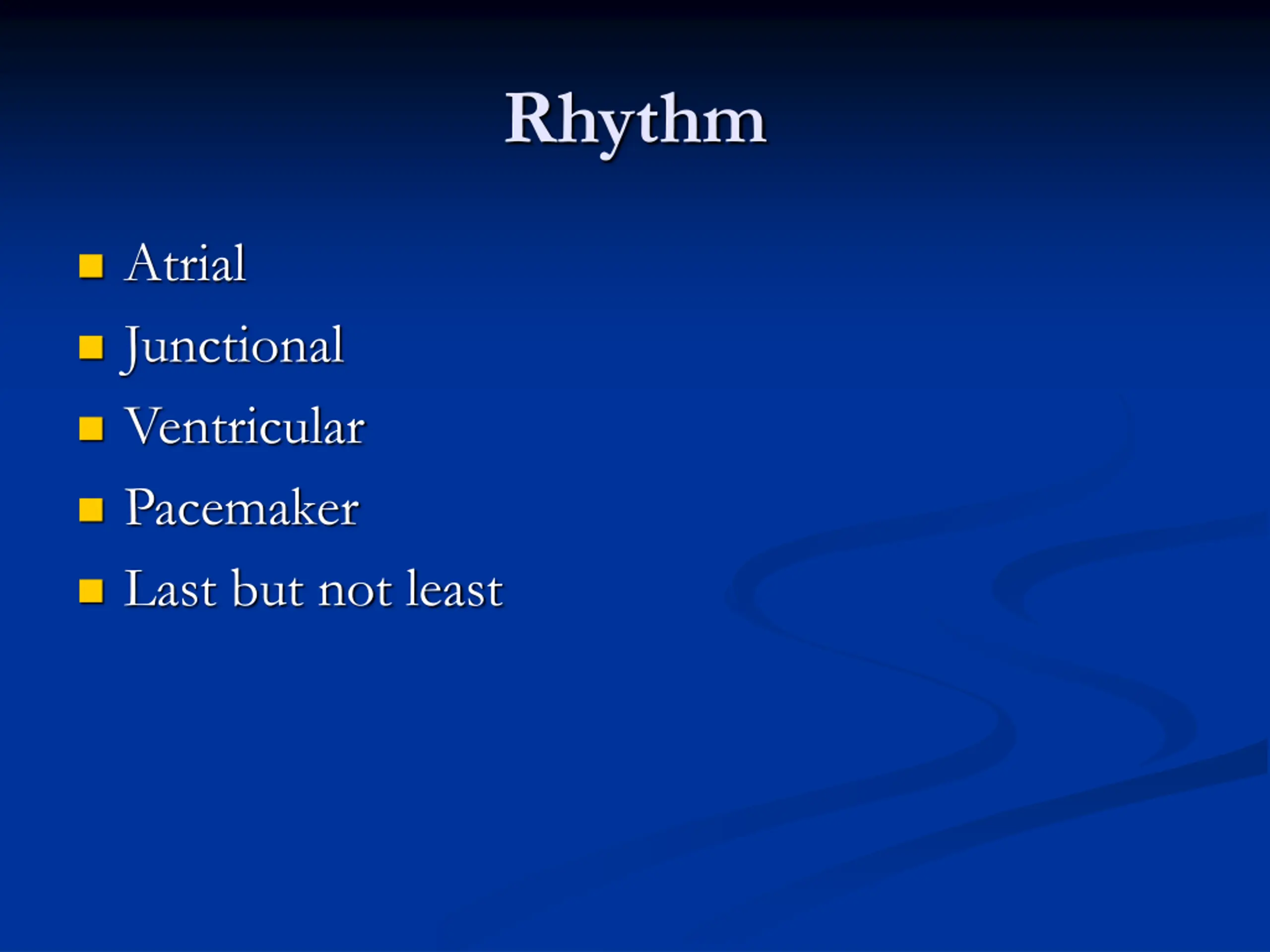 Rhythm

• Atrial
• Junctional
• Ventricular
• Pacemaker
• Last but not least